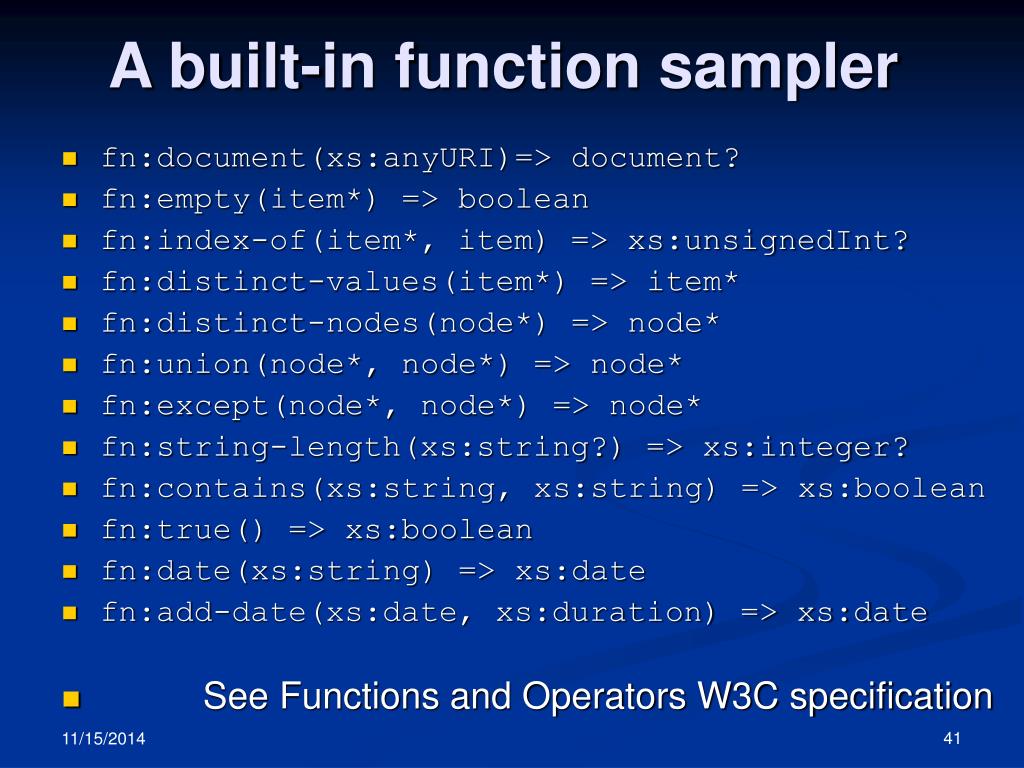 A built-in function sampler

- fn:document(xs:anyURI)=> document?
- fn:empty(item*) => boolean
- fn:index-of(item*, item) => xs:unsignedInt?
- fn:distinct-values(item*) => item*
- fn:distinct-nodes(node*) => node*
- fn:union(node*, node*) => node*
- fn:except(node*, node*) => node*
- fn:string-length(xs:string?) => xs:integer?
- fn:contains(xs:string, xs:string) => xs:boolean
- fn:true() => xs:boolean
- fn:date(xs:string) => xs:date
- fn:add-date(xs:date, xs:duration) => xs:date

- See Functions and Operators W3C specification

11/15/2014

41